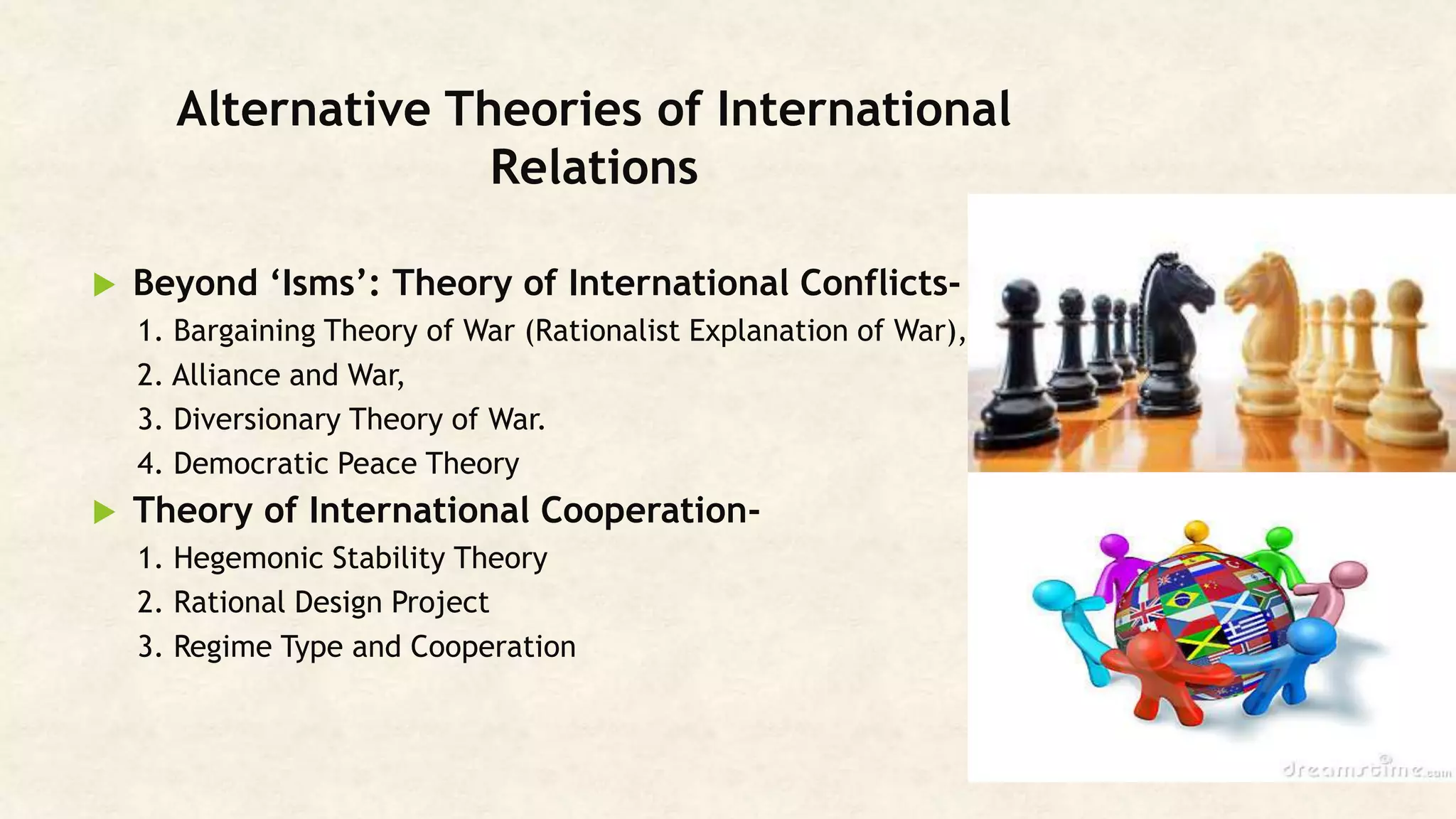 Alternative Theories of International Relations

Beyond ‘Isms’: Theory of International Conflicts-

1. Bargaining Theory of War (Rationalist Explanation of War),
2. Alliance and War,
3. Diversionary Theory of War.
4. Democratic Peace Theory

Theory of International Cooperation-

1. Hegemonic Stability Theory
2. Rational Design Project
3. Regime Type and Cooperation

dreamstime.com